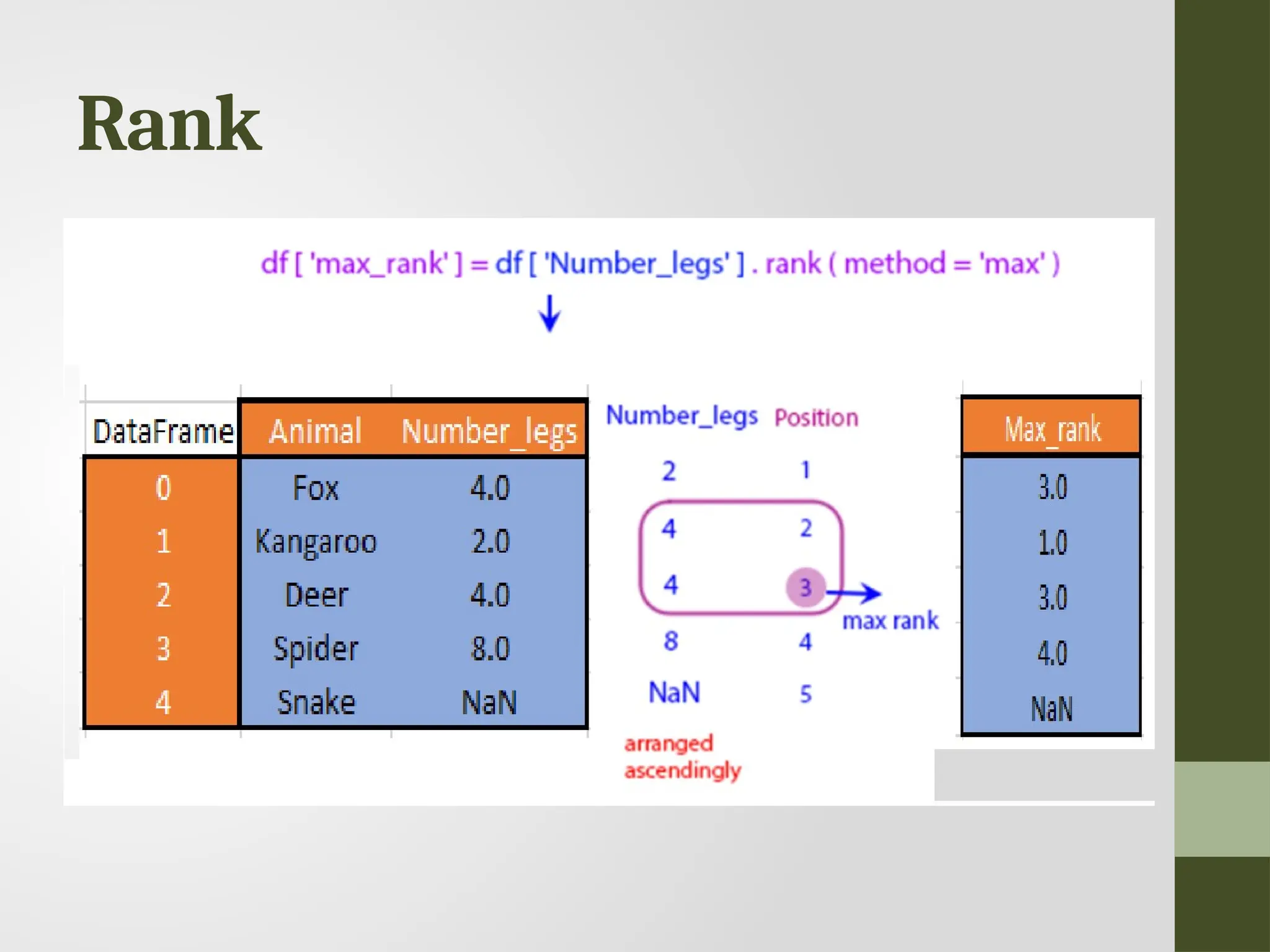 Rank

df [ 'max_rank' ] = df [ 'Number_legs' ] . rank ( method = 'max' )

| DataFrame | Animal | Number_legs |
|---|---|---|
| 0 | Fox | 4.0 |
| 1 | Kangaroo | 2.0 |
| 2 | Deer | 4.0 |
| 3 | Spider | 8.0 |
| 4 | Snake | NaN |

| Number_legs | Position |
|---|---|
| 2 | 1 |
| 4 | 2 |
| 4 | 3 |
| 8 | 4 |
| NaN | 5 |

max rank

arranged ascendingly

| Max_rank |
|---|
| 3.0 |
| 1.0 |
| 3.0 |
| 4.0 |
| NaN |